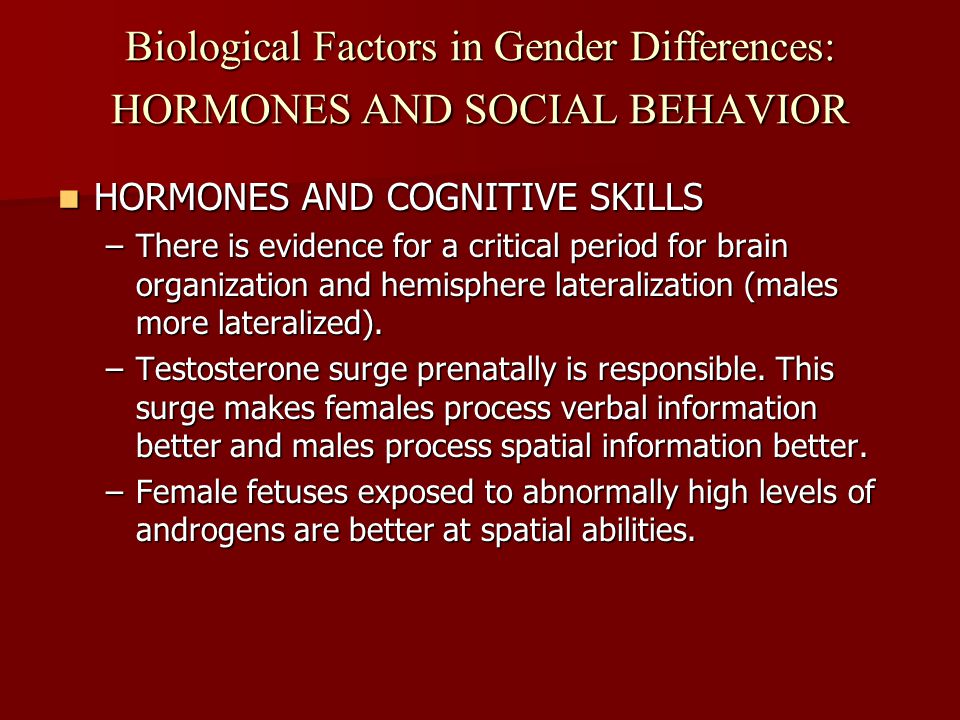 Biological Factors in Gender Differences: HORMONES AND SOCIAL BEHAVIOR

HORMONES AND COGNITIVE SKILLS

– There is evidence for a critical period for brain organization and hemisphere lateralization (males more lateralized).

– Testosterone surge prenatally is responsible. This surge makes females process verbal information better and males process spatial information better.

– Female fetuses exposed to abnormally high levels of androgens are better at spatial abilities.